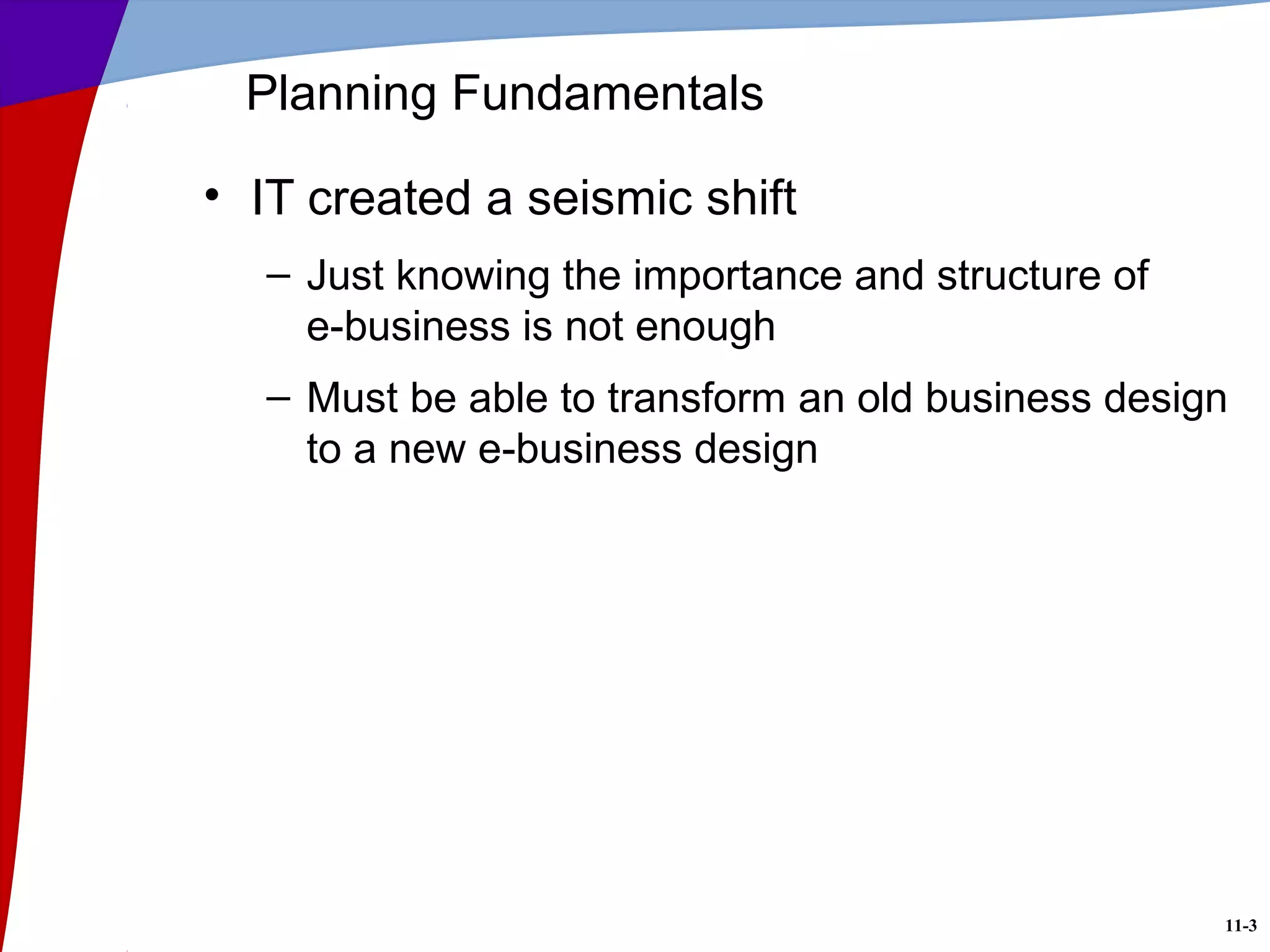 Planning Fundamentals

• IT created a seismic shift

– Just knowing the importance and structure of e-business is not enough

– Must be able to transform an old business design to a new e-business design

11-3